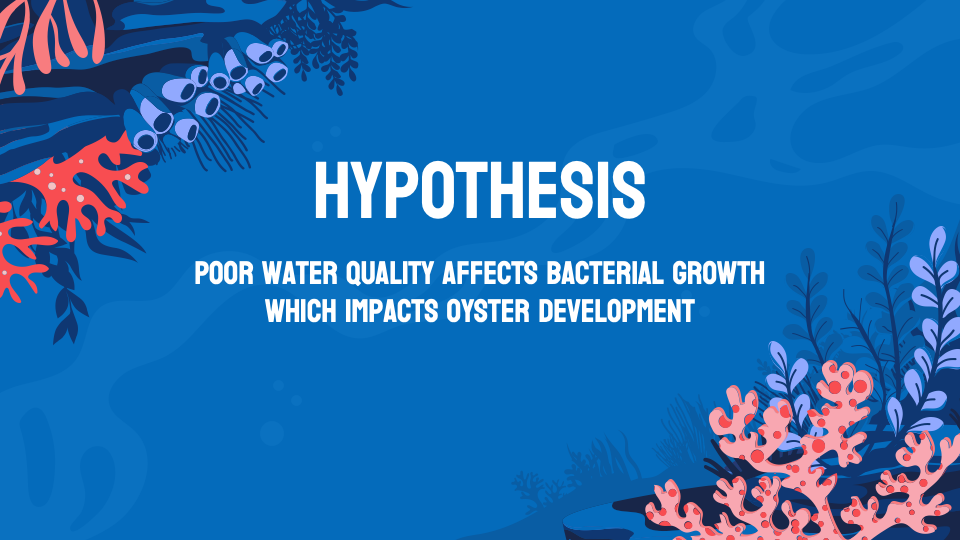 HYPOTHESIS

POOR WATER QUALITY AFFECTS BACTERIAL GROWTH WHICH IMPACTS OYSTER DEVELOPMENT